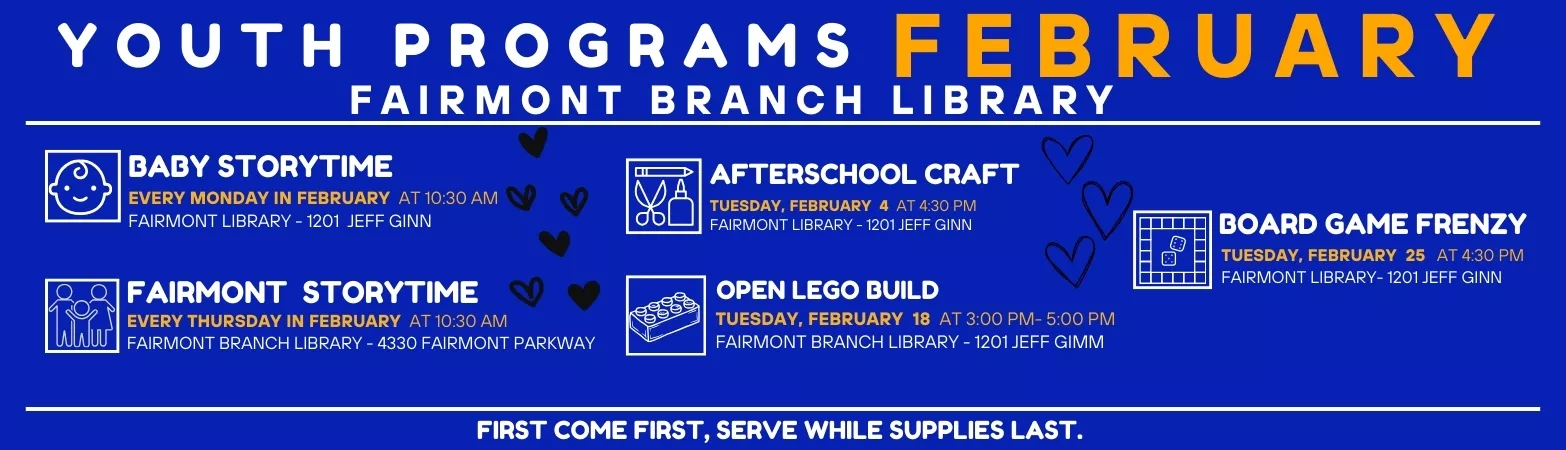 YOUTH PROGRAMS FEBRUARY
FAIRMONT BRANCH LIBRARY

BABY STORYTIME
EVERY MONDAY IN FEBRUARY AT 10:30 AM
FAIRMONT LIBRARY - 1201 JEFF GINN

FAIRMONT STORYTIME
EVERY THURSDAY IN FEBRUARY AT 10:30 AM
FAIRMONT BRANCH LIBRARY - 4330 FAIRMONT PARKWAY

AFTERSCHOOL CRAFT
TUESDAY, FEBRUARY 4 AT 4:30 PM
FAIRMONT LIBRARY - 1201 JEFF GINN

OPEN LEGO BUILD
TUESDAY, FEBRUARY 18 AT 3:00 PM- 5:00 PM
FAIRMONT BRANCH LIBRARY - 1201 JEFF GIMM

BOARD GAME FRENZY
TUESDAY, FEBRUARY 25 AT 4:30 PM
FAIRMONT LIBRARY- 1201 JEFF GINN

FIRST COME FIRST, SERVE WHILE SUPPLIES LAST.